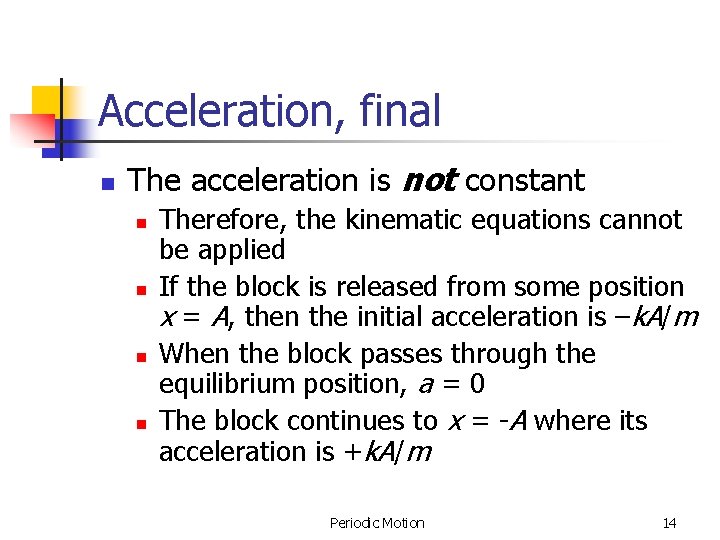 Acceleration, final

• The acceleration is not constant
• Therefore, the kinematic equations cannot be applied
• If the block is released from some position $x = A$, then the initial acceleration is $-kA/m$
• When the block passes through the equilibrium position, $a = 0$
• The block continues to $x = -A$ where its acceleration is $+kA/m$

Periodic Motion
14